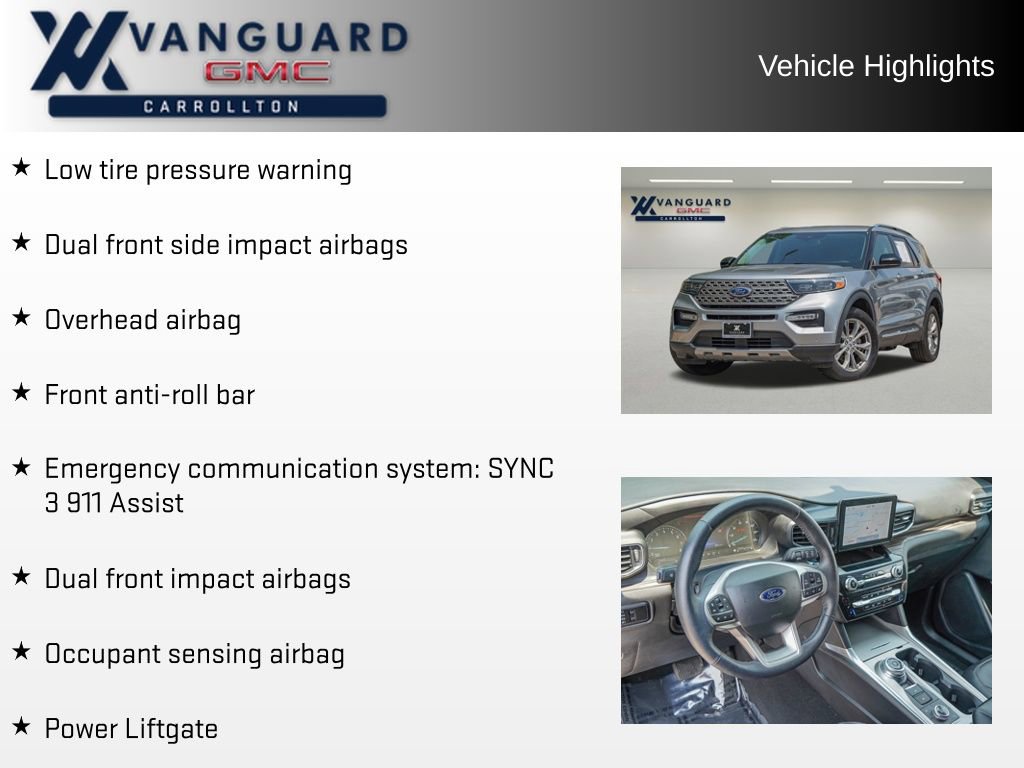 VANGUARD
GMC
CARROLLTON

Vehicle Highlights

★ Low tire pressure warning

★ Dual front side impact airbags

★ Overhead airbag

★ Front anti-roll bar

★ Emergency communication system: SYNC 3 911 Assist

★ Dual front impact airbags

★ Occupant sensing airbag

★ Power Liftgate

VANGUARD
GMC
CARROLLTON